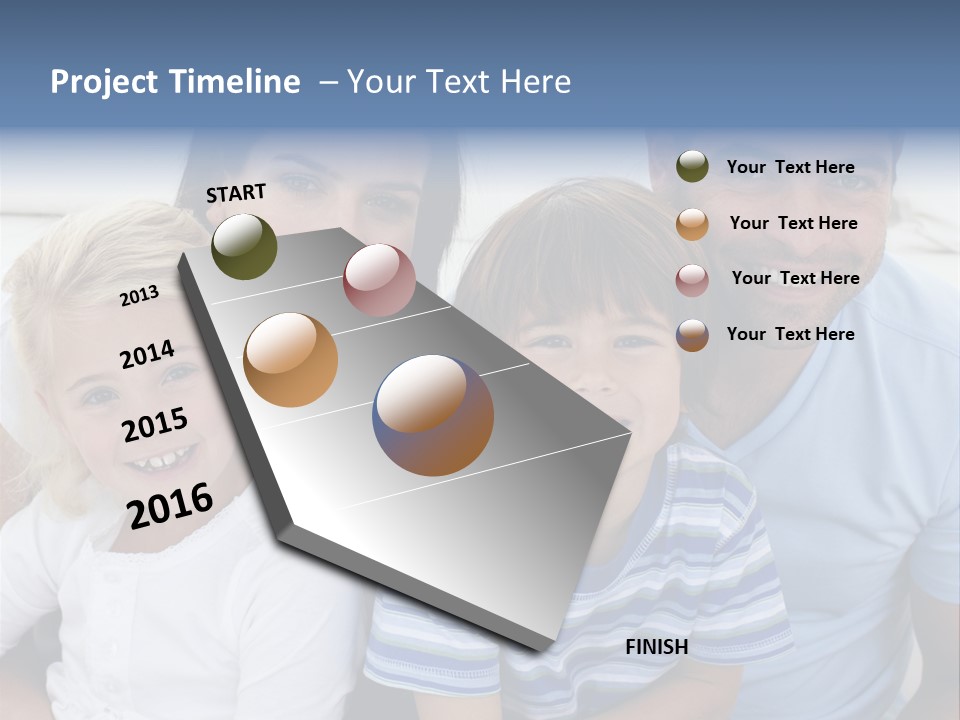 Project Timeline – Your Text Here

START

2013

2014

2015

2016

FINISH

Your Text Here

Your Text Here

Your Text Here

Your Text Here